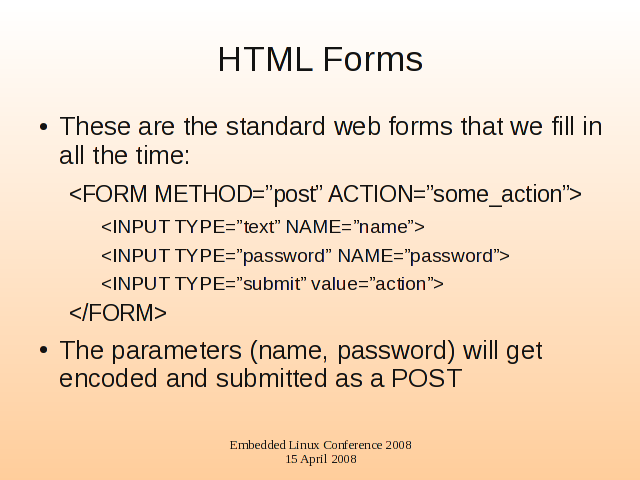 HTML Forms

• These are the standard web forms that we fill in all the time:

<FORM METHOD=”post” ACTION=”some_action”>

<INPUT TYPE=”text” NAME=”name”>

<INPUT TYPE=”password” NAME=”password”>

<INPUT TYPE=”submit” value=”action”>

</FORM>

• The parameters (name, password) will get encoded and submitted as a POST

Embedded Linux Conference 2008
15 April 2008